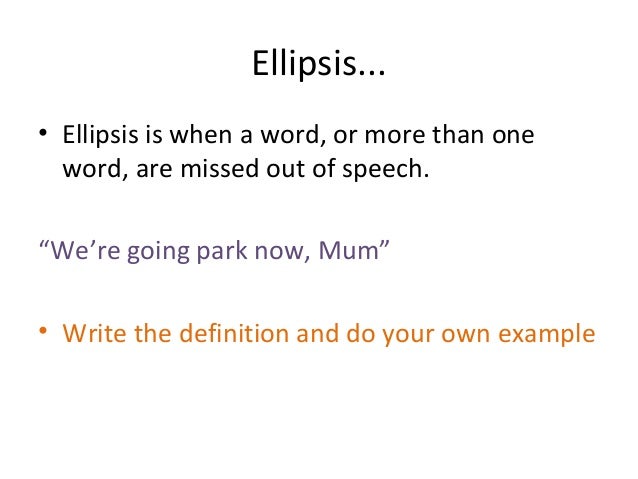 Ellipsis...

• Ellipsis is when a word, or more than one word, are missed out of speech.

“We’re going park now, Mum”

• Write the definition and do your own example